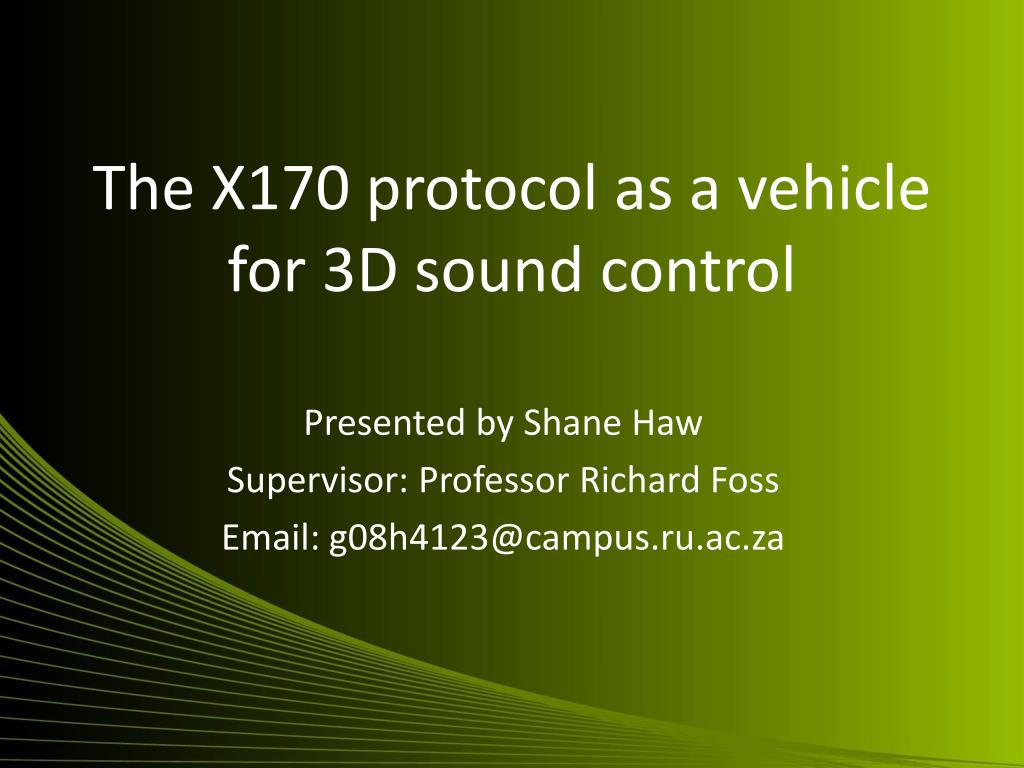 The X170 protocol as a vehicle for 3D sound control

Presented by Shane Haw

Supervisor: Professor Richard Foss

Email: g08h4123@campus.ru.ac.za